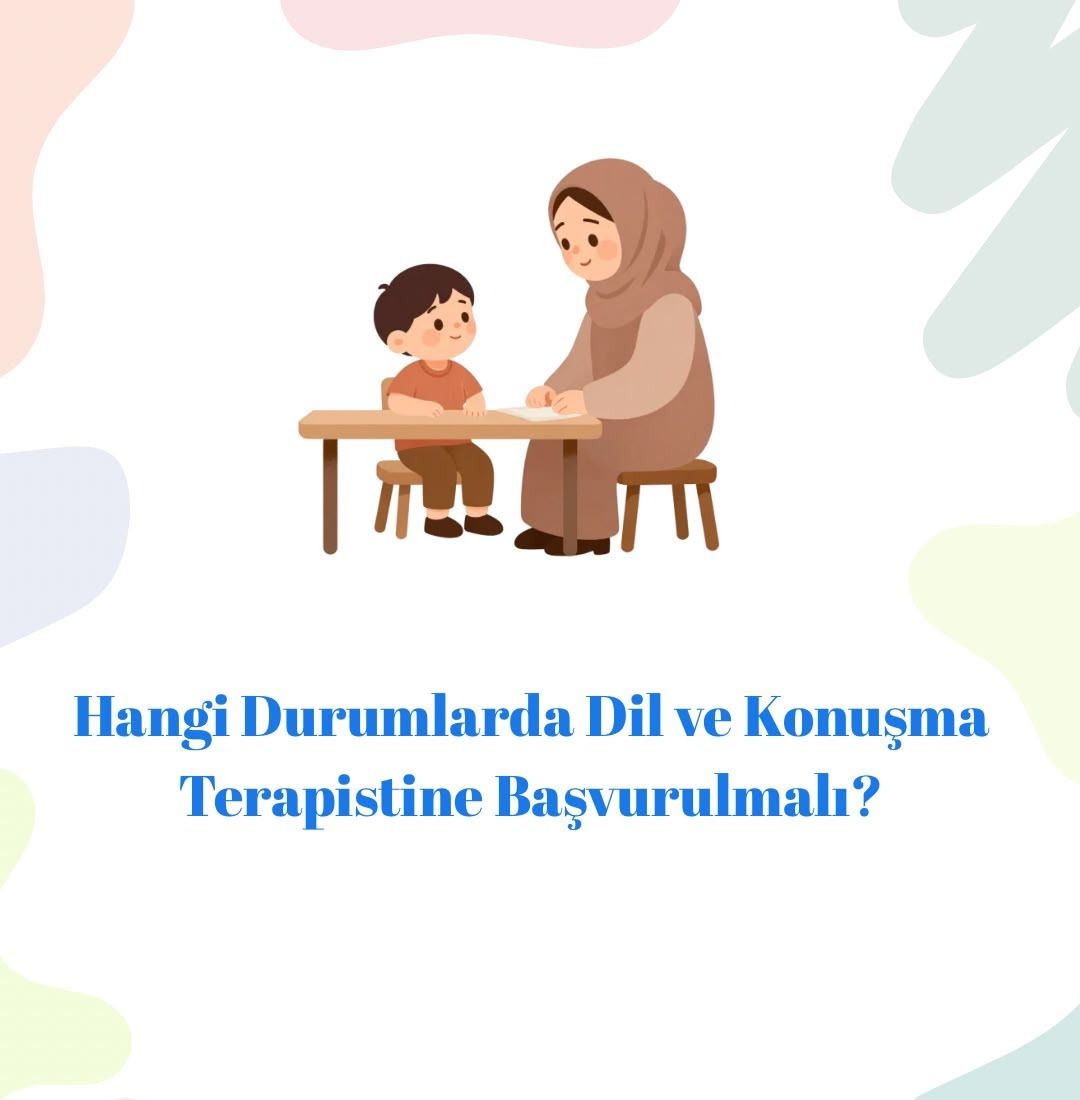 Hangi Durumlarda Dil ve Konuşma Terapistine Başvurulmalı?